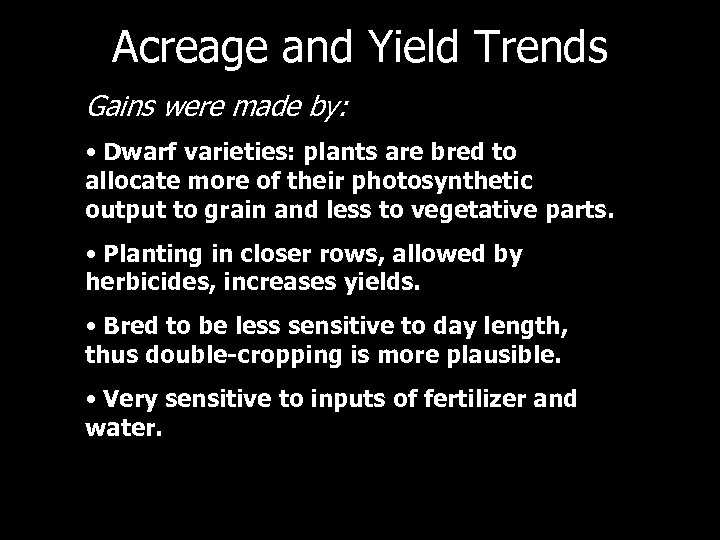 Acreage and Yield Trends

Gains were made by:

• Dwarf varieties: plants are bred to allocate more of their photosynthetic output to grain and less to vegetative parts.

• Planting in closer rows, allowed by herbicides, increases yields.

• Bred to be less sensitive to day length, thus double-cropping is more plausible.

• Very sensitive to inputs of fertilizer and water.